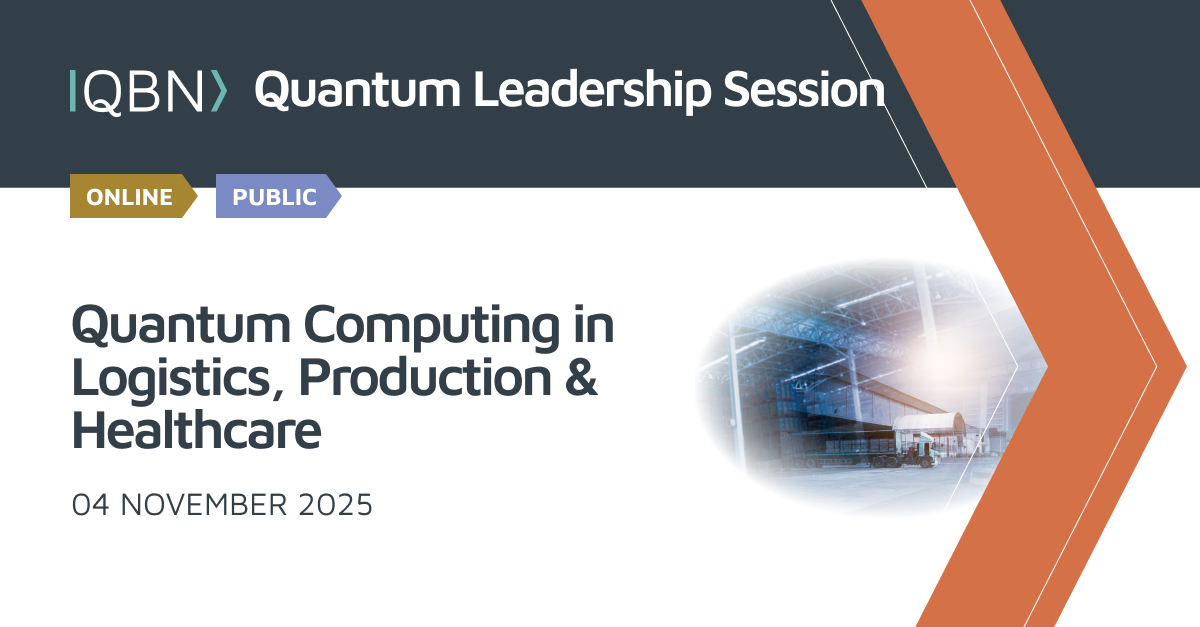 QBN Quantum Leadership Session

ONLINE PUBLIC

Quantum Computing in Logistics, Production & Healthcare

04 NOVEMBER 2025